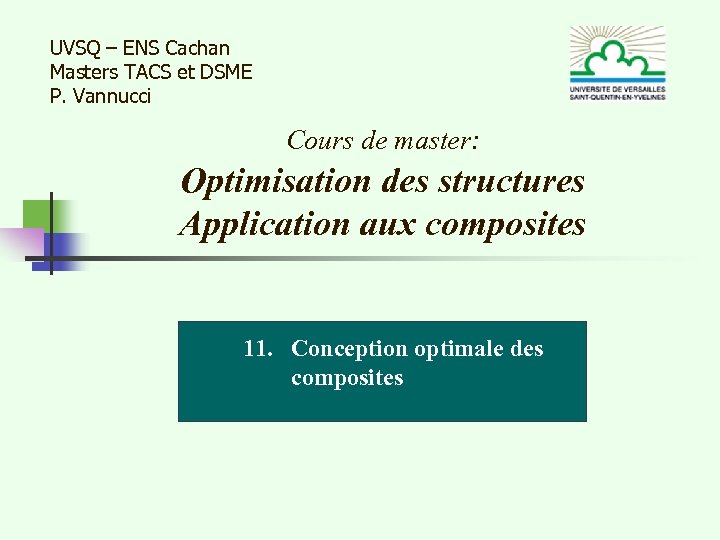 UVSQ – ENS Cachan
Masters TACS et DSME
P. Vannucci

UNIVERSITE DE VERSAILLES
SAINT-QUENTIN-EN-YVELINES

Cours de master:

Optimisation des structures
Application aux composites

11. Conception optimale des composites